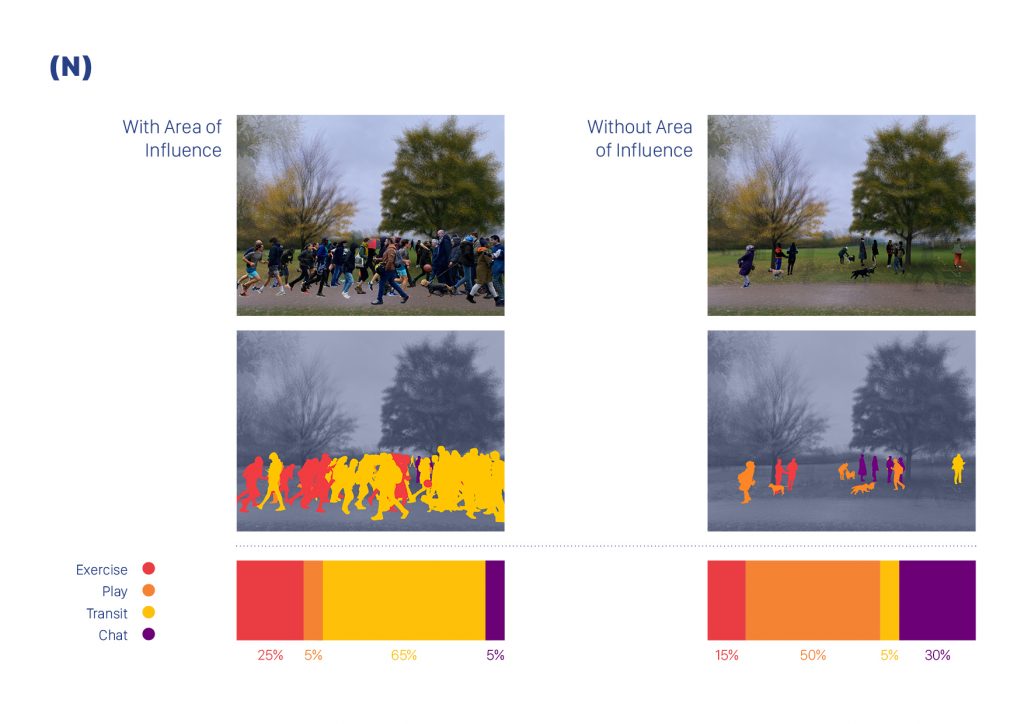 (N)

With Area of Influence

Without Area of Influence

Exercise
Play
Transit
Chat

25% 5% 65% 5%

15% 50% 5% 30%